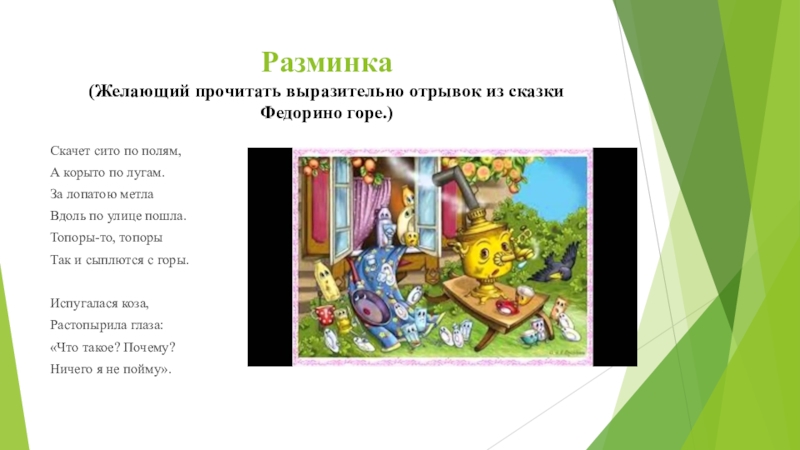 Разминка
(Желающий прочитать выразительно отрывок из сказки Федорино горе.)

Скачет сито по полям,
А корыто по лугам.
За лопатою метла
Вдоль по улице пошла.
Топоры-то, топоры
Так и сыплются с горы.

Испугалася коза,
Растопырила глаза:
«Что такое? Почему?
Ничего я не пойму».